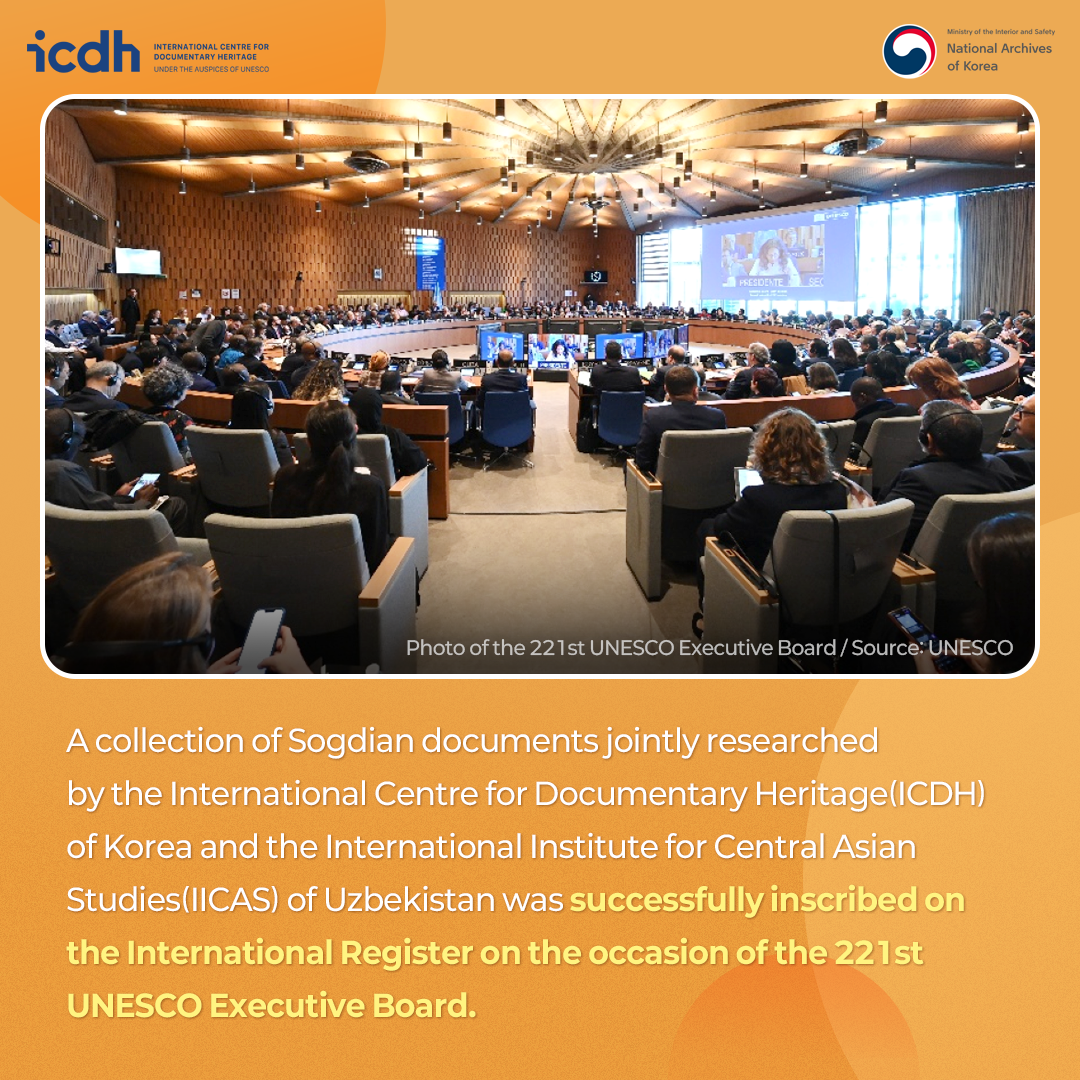 icdh INTERNATIONAL CENTRE FOR DOCUMENTARY HERITAGE UNDER THE AUSPICES OF UNESCO

Ministry of the Interior and Safety National Archives of Korea

PRESIDENTE

Photo of the 221st UNESCO Executive Board / Source: UNESCO

A collection of Sogdian documents jointly researched by the International Centre for Documentary Heritage(ICDH) of Korea and the International Institute for Central Asian Studies(IICAS) of Uzbekistan was successfully inscribed on the International Register on the occasion of the 221st UNESCO Executive Board.